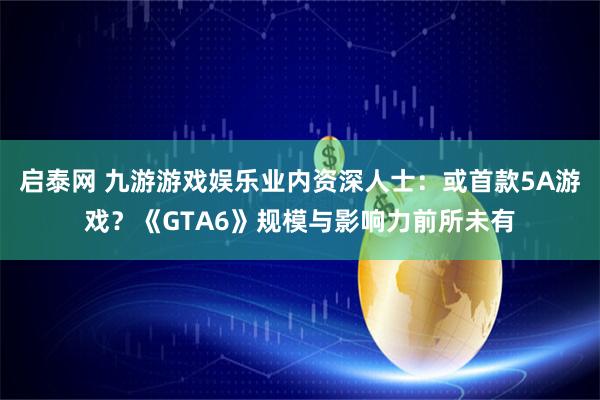 启泰网 九游游戏娱乐业内资深人士：或首款5A游戏？《GTA6》规模与影响力前所未有